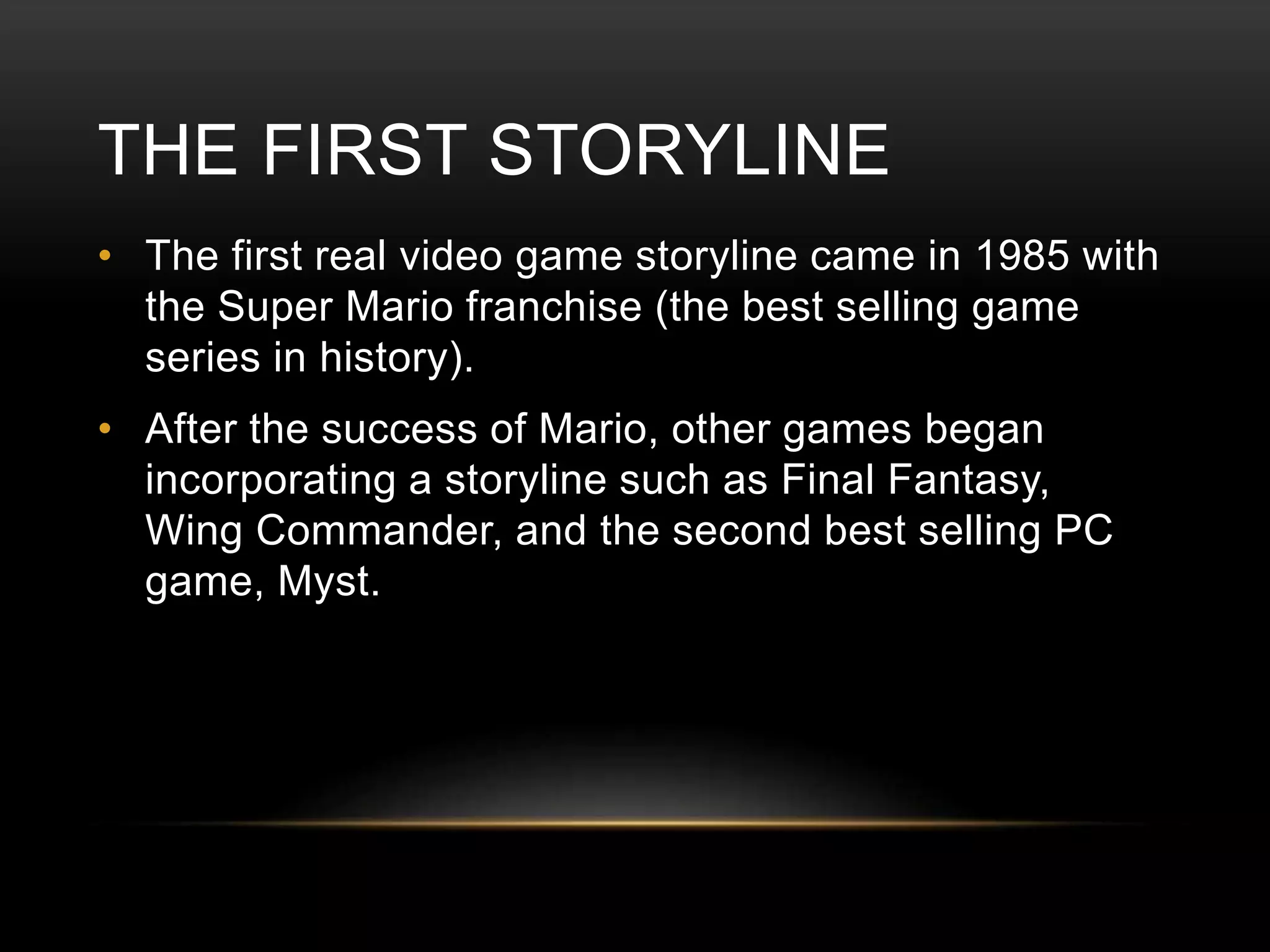 THE FIRST STORYLINE

• The first real video game storyline came in 1985 with the Super Mario franchise (the best selling game series in history).

• After the success of Mario, other games began incorporating a storyline such as Final Fantasy, Wing Commander, and the second best selling PC game, Myst.